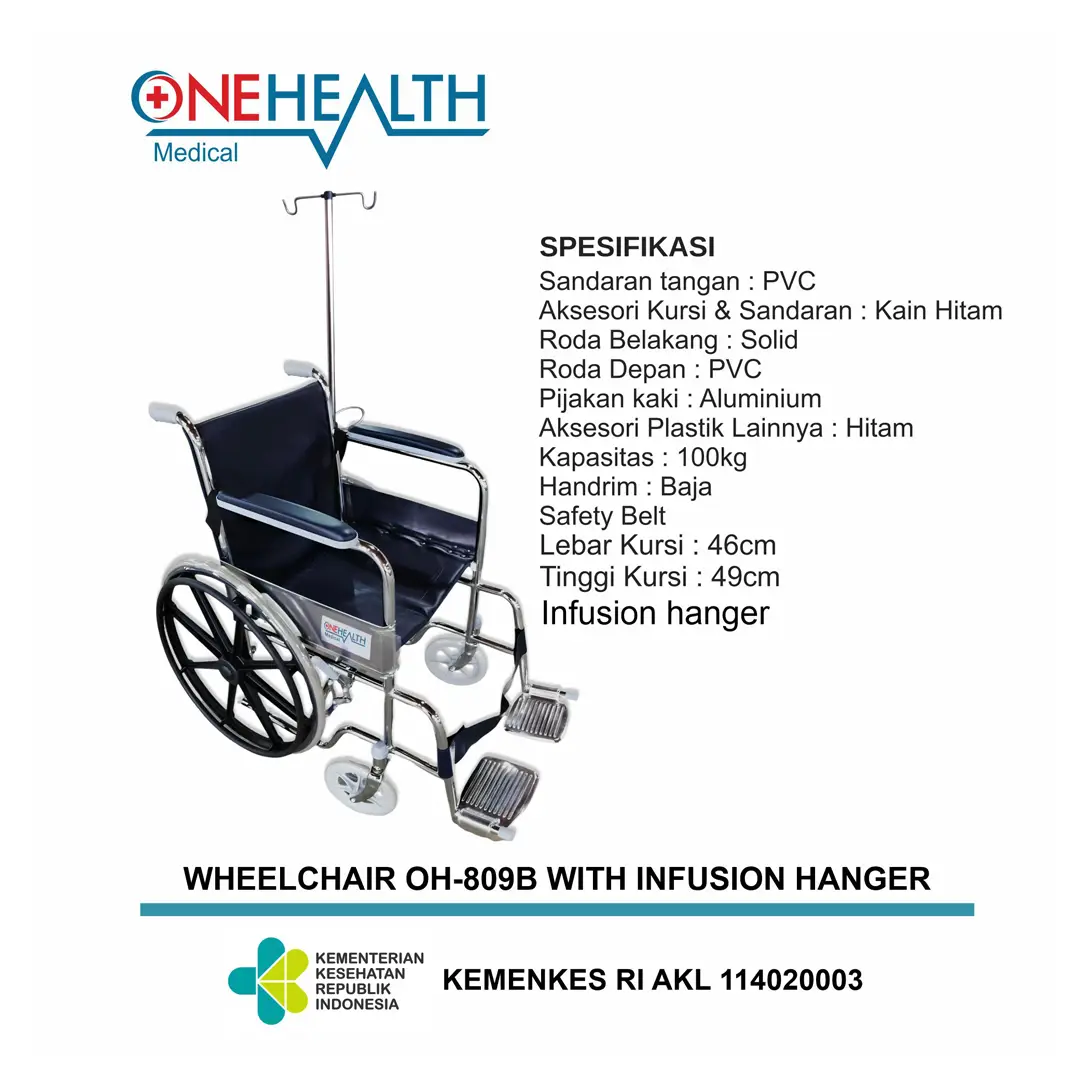 ONEHEALTH
Medical

SPESIFIKASI
Sandaran tangan : PVC
Aksesori Kursi & Sandaran : Kain Hitam
Roda Belakang : Solid
Roda Depan : PVC
Pijakan kaki : Aluminium
Aksesori Plastik Lainnya : Hitam
Kapasitas : 100kg
Handrim : Baja
Safety Belt
Lebar Kursi : 46cm
Tinggi Kursi : 49cm
Infusion hanger

ONEHEALTH
Medical

WHEELCHAIR OH-809B WITH INFUSION HANGER

KEMENTERIAN KESEHATAN REPUBLIK INDONESIA

KEMENKES RI AKL 114020003